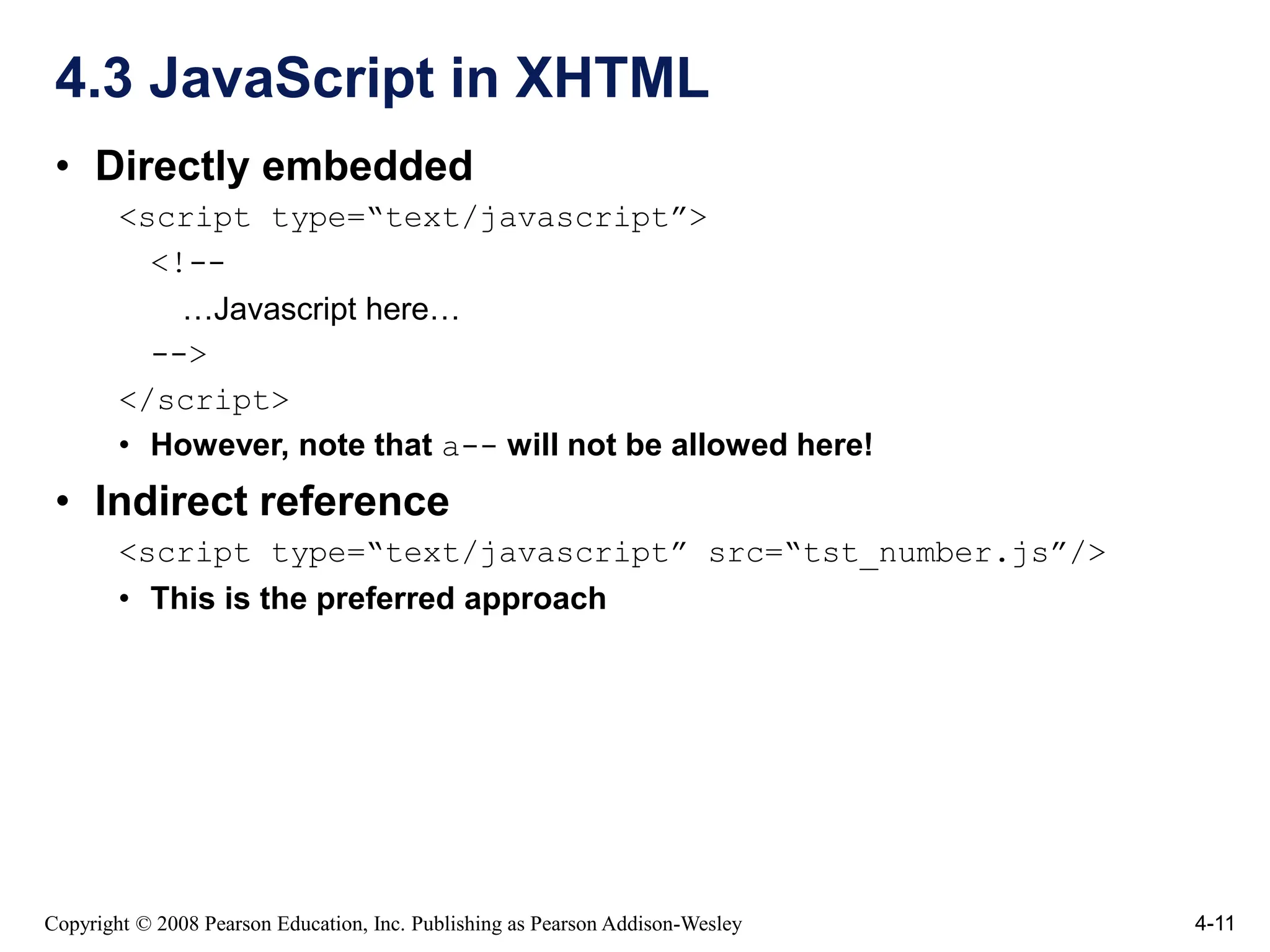 4.3 JavaScript in XHTML

• Directly embedded

<script type=“text/javascript”>

<!--

…Javascript here…

-->

</script>

• However, note that a-- will not be allowed here!

• Indirect reference

<script type=“text/javascript” src=“tst_number.js”/>

• This is the preferred approach

Copyright © 2008 Pearson Education, Inc. Publishing as Pearson Addison-Wesley

4-11